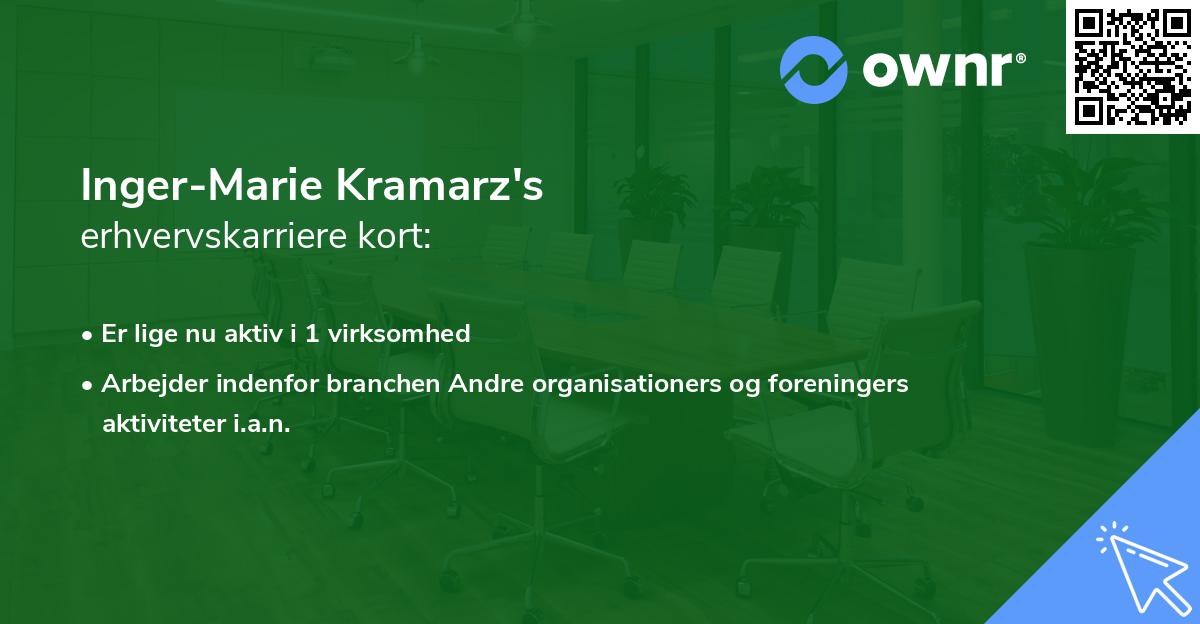 ownr®

Inger-Marie Kramarz's
erhvervskarriere kort:

• Er lige nu aktiv i 1 virksomhed

• Arbejder indenfor branchen Andre organisationers og foreningers aktiviteter i.a.n.